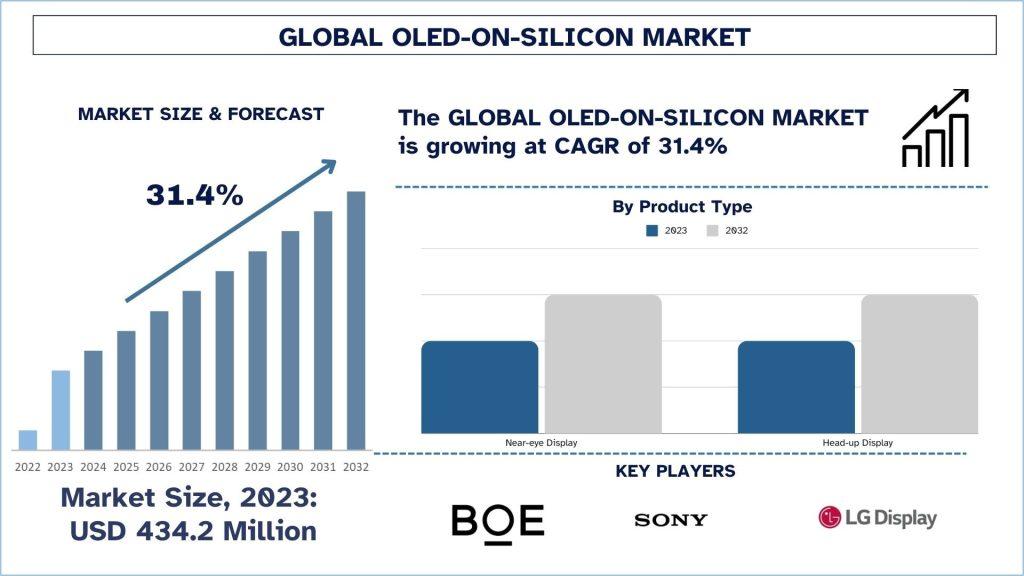 GLOBAL OLED-ON-SILICON MARKET

MARKET SIZE & FORECAST

31.4%

2022 2023 2024 2025 2026 2027 2028 2029 2030 2031 2032

Market Size, 2023: USD 434.2 Million

The GLOBAL OLED-ON-SILICON MARKET is growing at CAGR of 31.4%

By Product Type

2023 2032

Near-eye Display

Head-up Display

KEY PLAYERS

BOE

SONY

LG Display